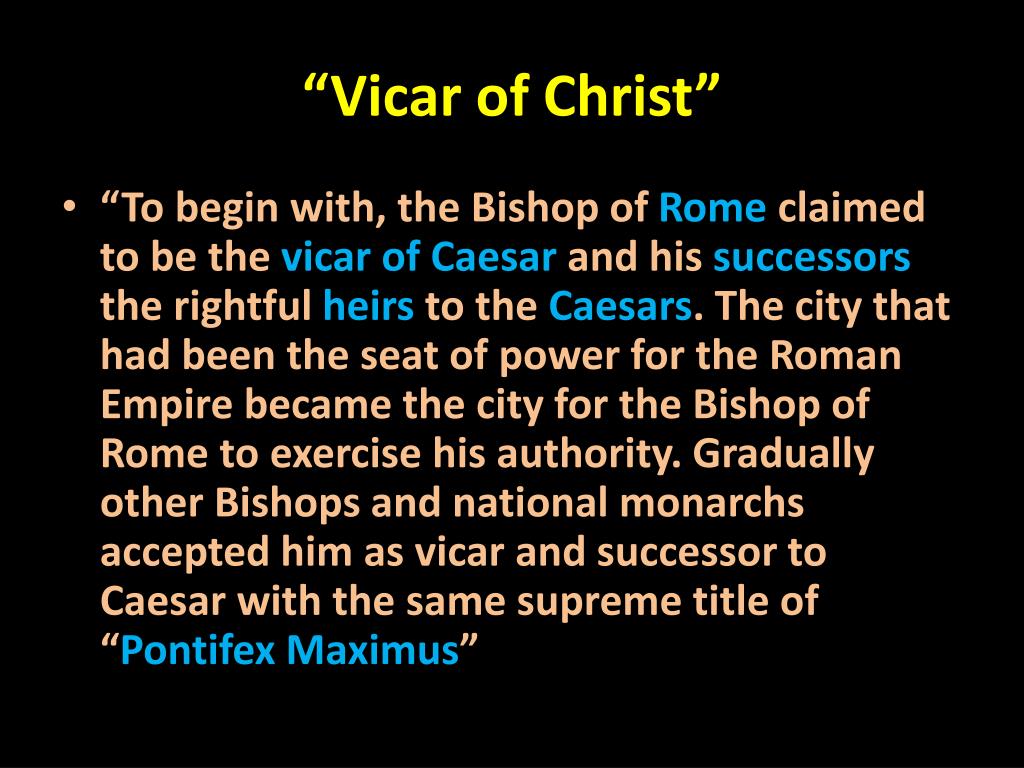 “Vicar of Christ”

• “To begin with, the Bishop of Rome claimed to be the vicar of Caesar and his successors the rightful heirs to the Caesars. The city that had been the seat of power for the Roman Empire became the city for the Bishop of Rome to exercise his authority. Gradually other Bishops and national monarchs accepted him as vicar and successor to Caesar with the same supreme title of “Pontifex Maximus”